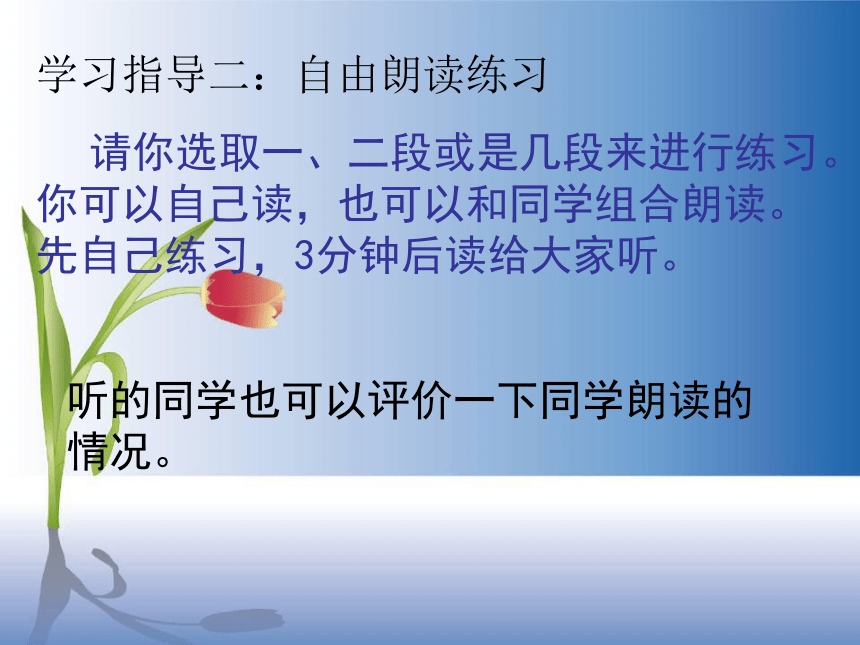 学习指导二：自由朗读练习

请你选取一、二段或是几段来进行练习。你可以自己读，也可以和同学组合朗读。先自己练习，3分钟后读给大家听。

听的同学也可以评价一下同学朗读的情况。